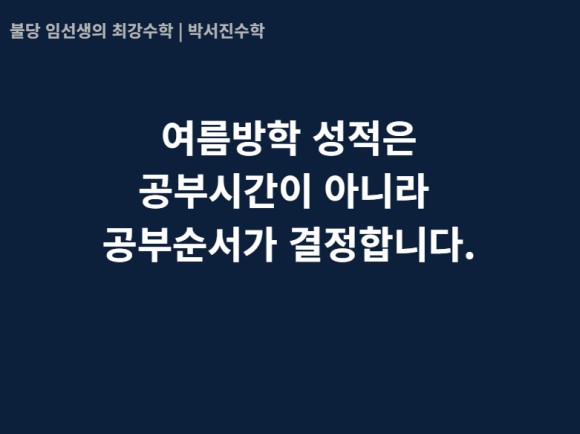 불당 임선생의 최강수학 | 박서진수학

여름방학 성적은
공부시간이 아니라
공부순서가 결정합니다.